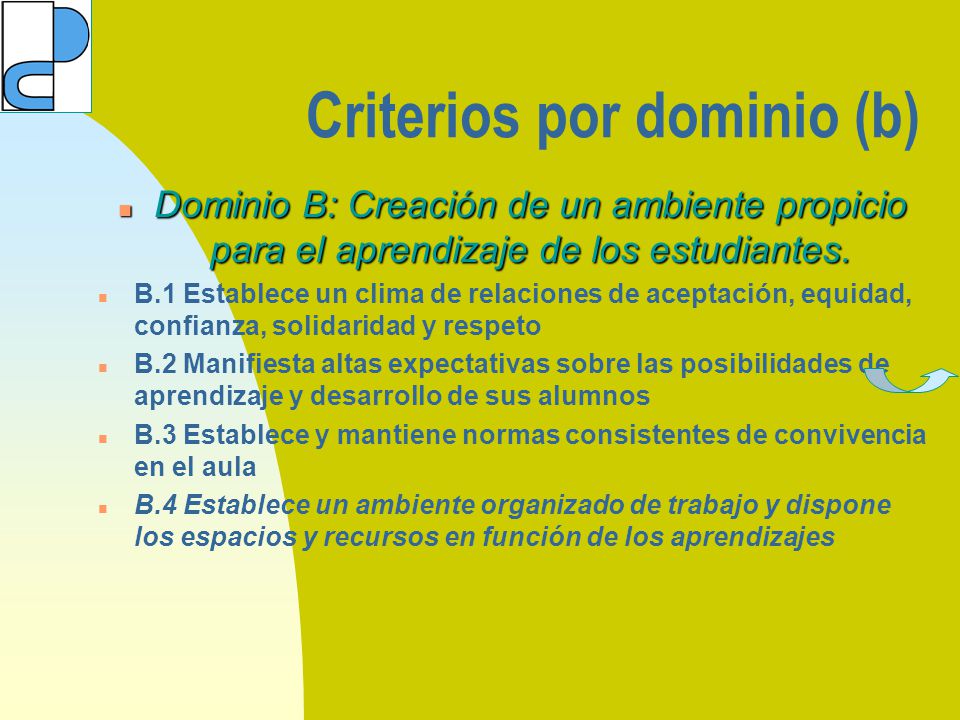 Criterios por dominio (b)

Dominio B: Creación de un ambiente propicio para el aprendizaje de los estudiantes.

B.1 Establece un clima de relaciones de aceptación, equidad, confianza, solidaridad y respeto

B.2 Manifiesta altas expectativas sobre las posibilidades de aprendizaje y desarrollo de sus alumnos

B.3 Establece y mantiene normas consistentes de convivencia en el aula

B.4 Establece un ambiente organizado de trabajo y dispone los espacios y recursos en función de los aprendizajes